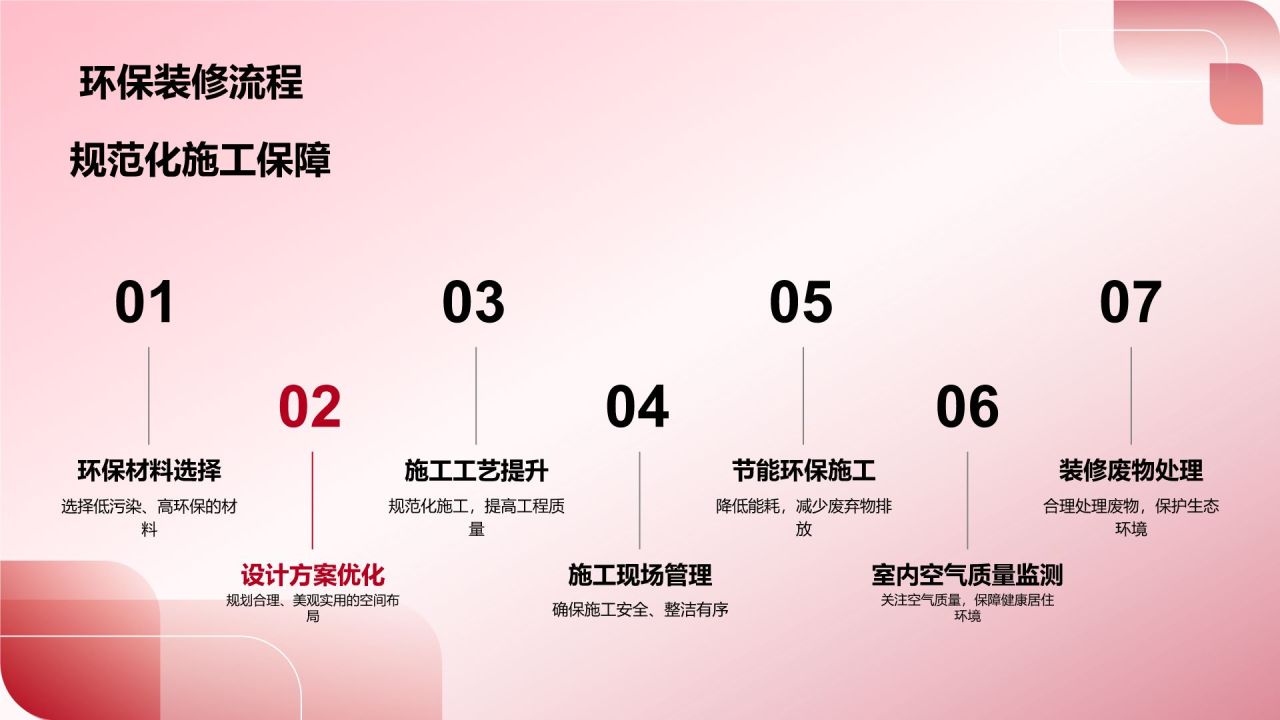 环保装修流程

规范化施工保障

01

环保材料选择

选择低污染、高环保的材料

02

设计方案优化

规划合理、美观实用的空间布局

03

施工工艺提升

规范化施工，提高工程质量

04

施工现场管理

确保施工安全、整洁有序

05

节能环保施工

降低能耗，减少废弃物排放

06

室内空气质量监测

关注空气质量，保障健康居住环境

07

装修废物处理

合理处理废物，保护生态环境